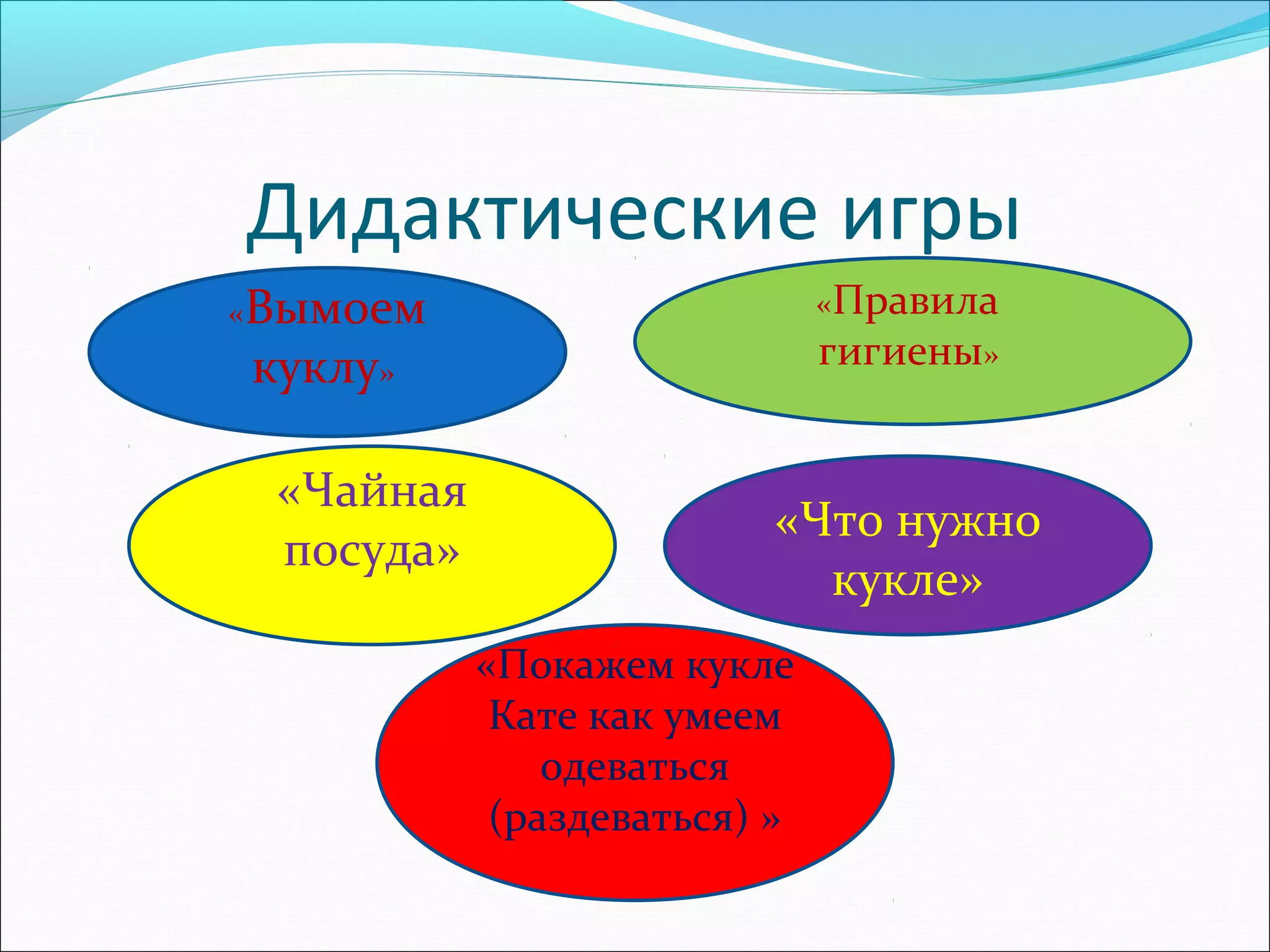 Дидактические игры

«Вымоем куклу»

«Правила гигиены»

«Чайная посуда»

«Что нужно кукле»

«Покажем кукле Кате как умеем одеваться (раздеваться) »